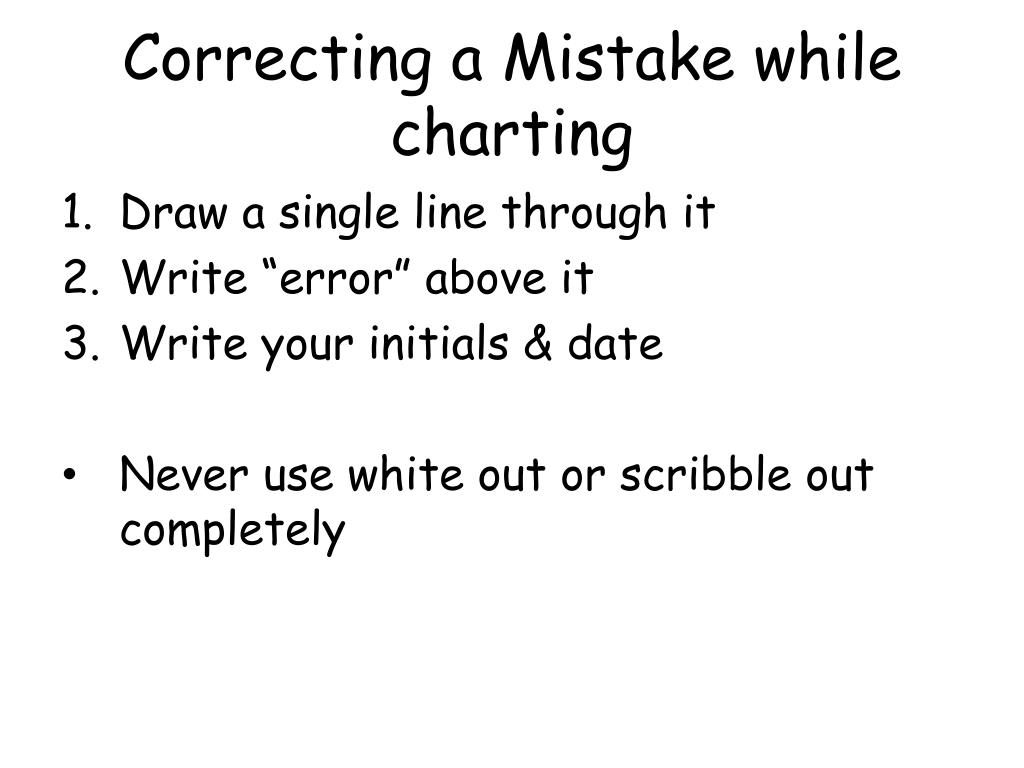 Correcting a Mistake while charting

1. Draw a single line through it
2. Write “error” above it
3. Write your initials & date

• Never use white out or scribble out completely